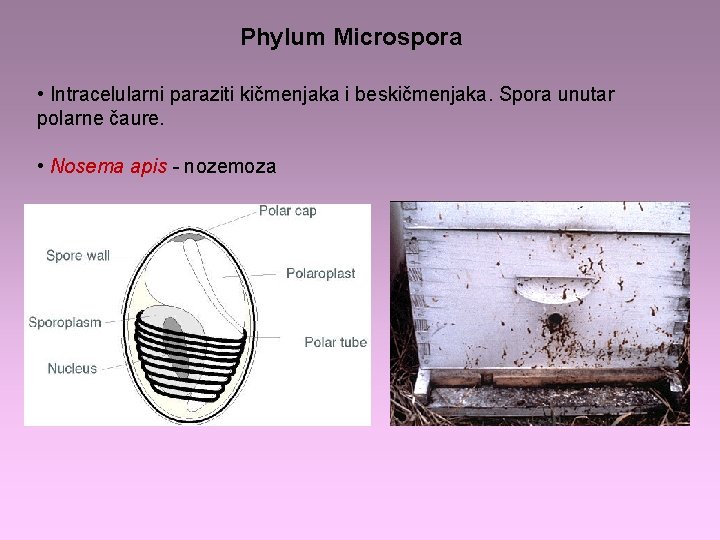 Phylum Microspora

• Intracelularni paraziti kičmenjaka i beskičmenjaka. Spora unutar polarne čaure.

• Nosema apis - nozemoza

Polar cap
Spore wall
Polaroplast
Sporoplasm
Polar tube
Nucleus